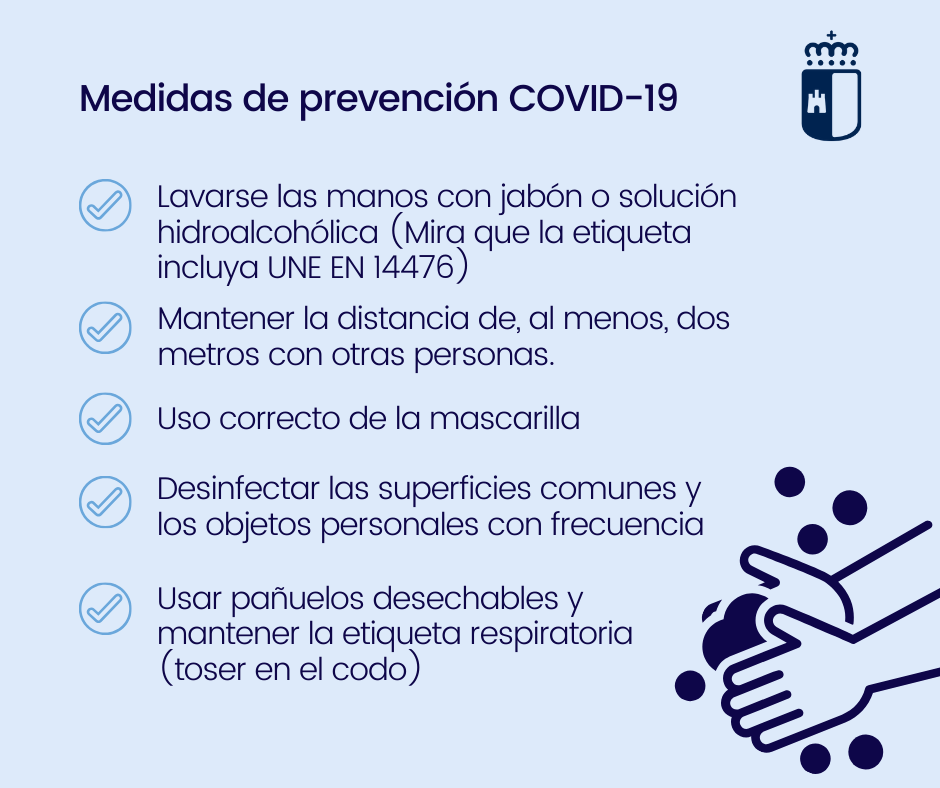 Medidas de prevención COVID-19

Lavarse las manos con jabón o solución hidroalcohólica (Mira que la etiqueta incluya UNE EN 14476)

Mantener la distancia de, al menos, dos metros con otras personas.

Uso correcto de la mascarilla

Desinfectar las superficies comunes y los objetos personales con frecuencia

Usar pañuelos desechables y mantener la etiqueta respiratoria (toser en el codo)